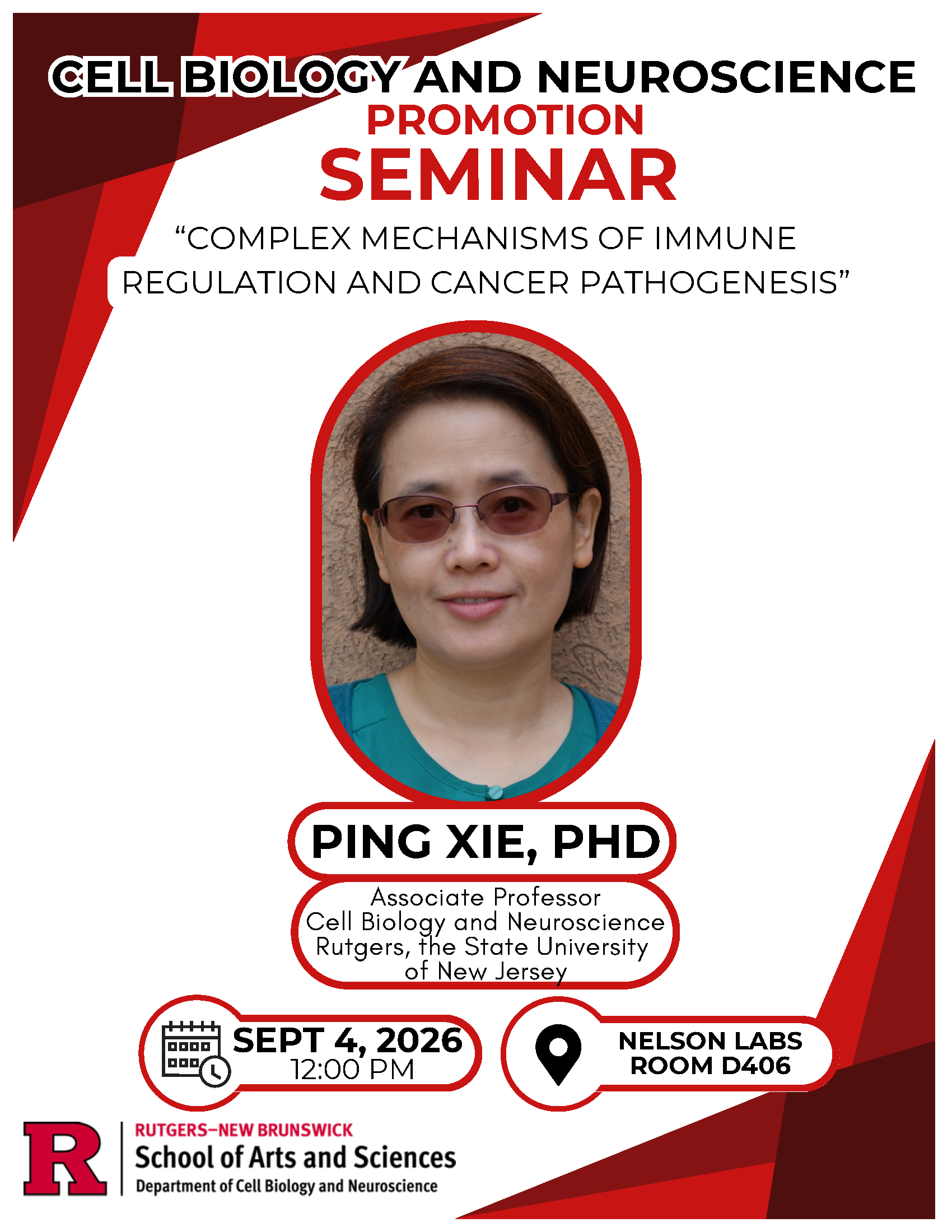 CELL BIOLOGY AND NEUROSCIENCE
PROMOTION
SEMINAR

“COMPLEX MECHANISMS OF IMMUNE REGULATION AND CANCER PATHOGENESIS”

PING XIE, PHD

Associate Professor
Cell Biology and Neuroscience
Rutgers, the State University of New Jersey

SEPT 4, 2026
12:00 PM

NELSON LABS
ROOM D406

R
RUTGERS–NEW BRUNSWICK
School of Arts and Sciences
Department of Cell Biology and Neuroscience